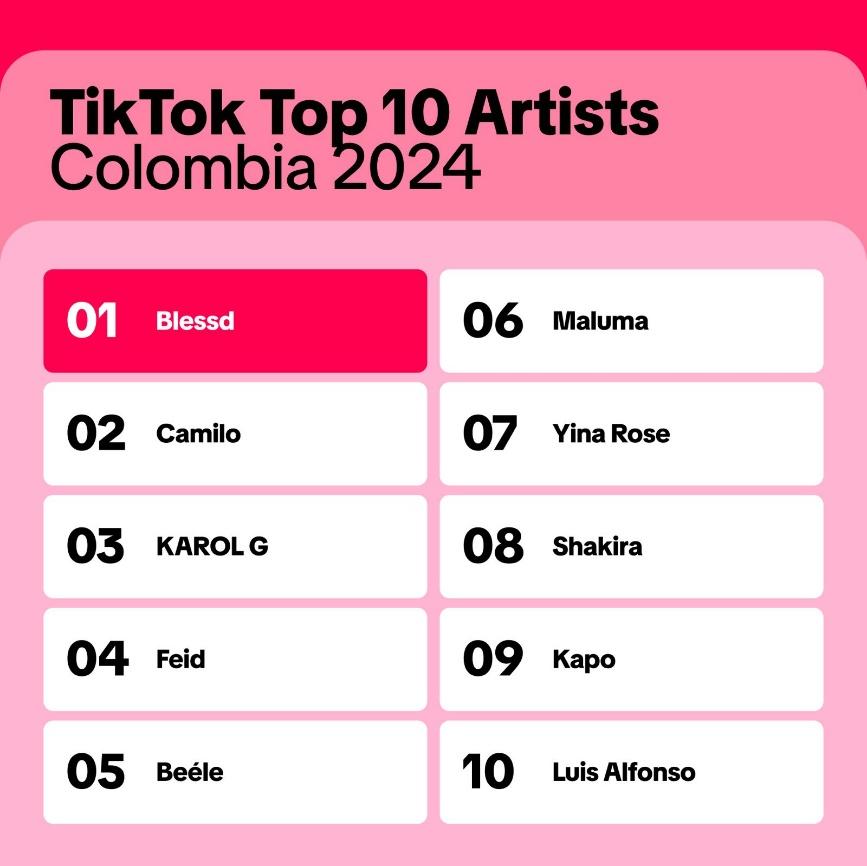 TikTok Top 10 Artists
Colombia 2024

01 Blessd

02 Camilo

03 KAROL G

04 Feid

05 Beéle

06 Maluma

07 Yina Rose

08 Shakira

09 Kapo

10 Luis Alfonso